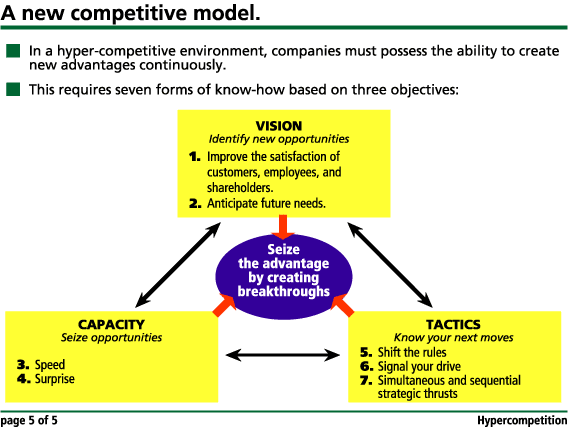 A new competitive model.

In a hyper-competitive environment, companies must possess the ability to create new advantages continuously.

This requires seven forms of know-how based on three objectives:

VISION
Identify new opportunities
1. Improve the satisfaction of customers, employees, and shareholders.
2. Anticipate future needs.

Seize the advantage by creating breakthroughs

CAPACITY
Seize opportunities
3. Speed
4. Surprise

TACTICS
Know your next moves
5. Shift the rules
6. Signal your drive
7. Simultaneous and sequential strategic thrusts

page 5 of 5

Hypercompetition